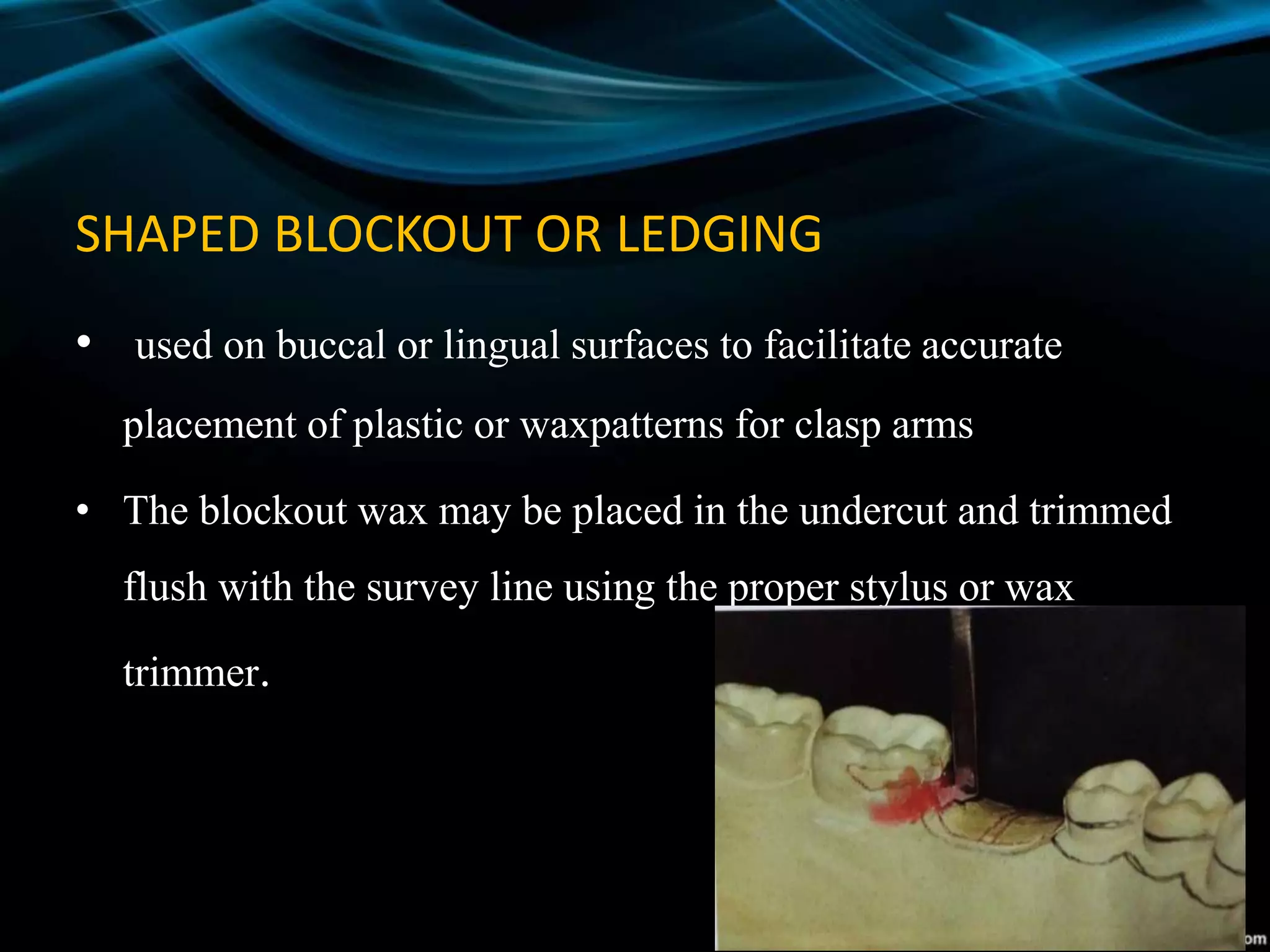 SHAPED BLOCKOUT OR LEDGING

• used on buccal or lingual surfaces to facilitate accurate placement of plastic or waxpatterns for clasp arms

• The blockout wax may be placed in the undercut and trimmed flush with the survey line using the proper stylus or wax trimmer.

om